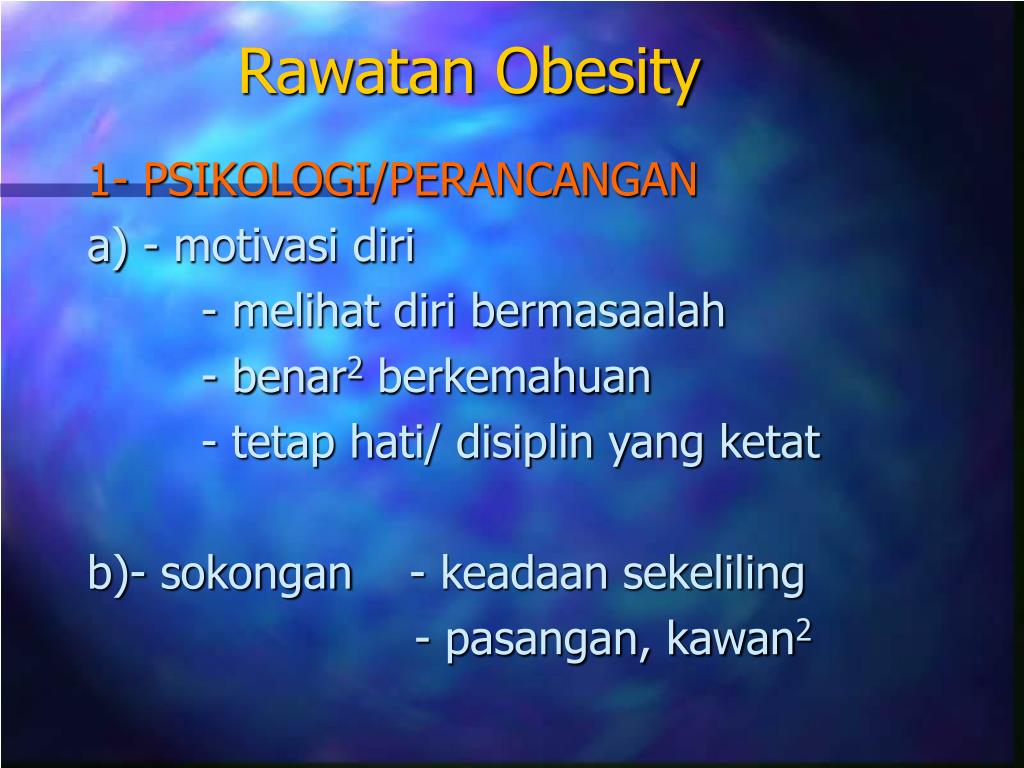 Rawatan Obesity

1- PSIKOLOGI/PERANCANGAN

a) - motivasi diri
- melihat diri bermasaalah
- benar$^2$ berkemahuan
- tetap hati/ disiplin yang ketat

b)- sokongan - keadaan sekeliling
- pasangan, kawan$^2$